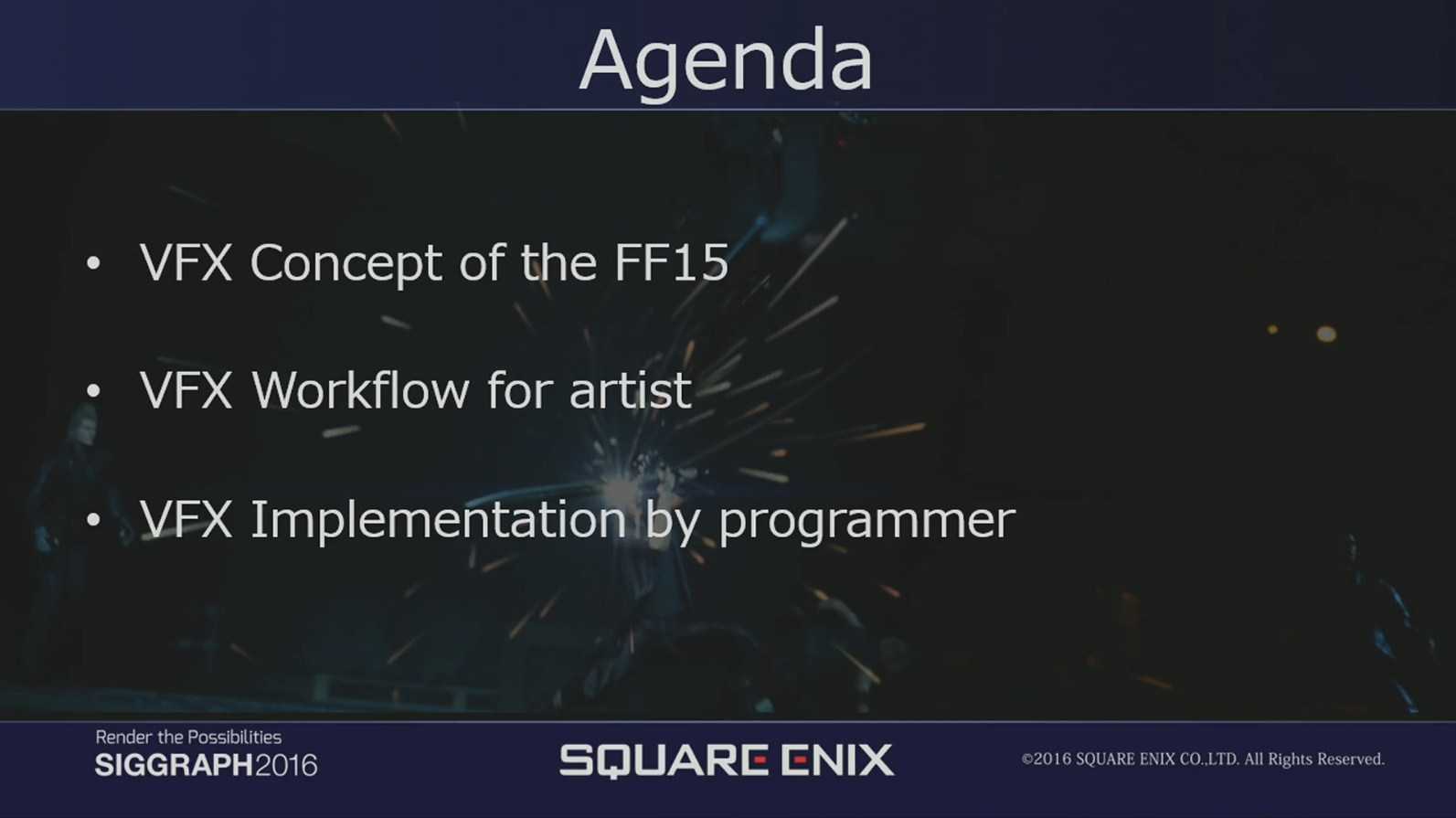 Agenda

• VFX Concept of the FF15

• VFX Workflow for artist

• VFX Implementation by programmer

Render the Possibilities
SIGGRAPH2016

SQUARE ENIX

©2016 SQUARE ENIX CO.,LTD. All Rights Reserved.